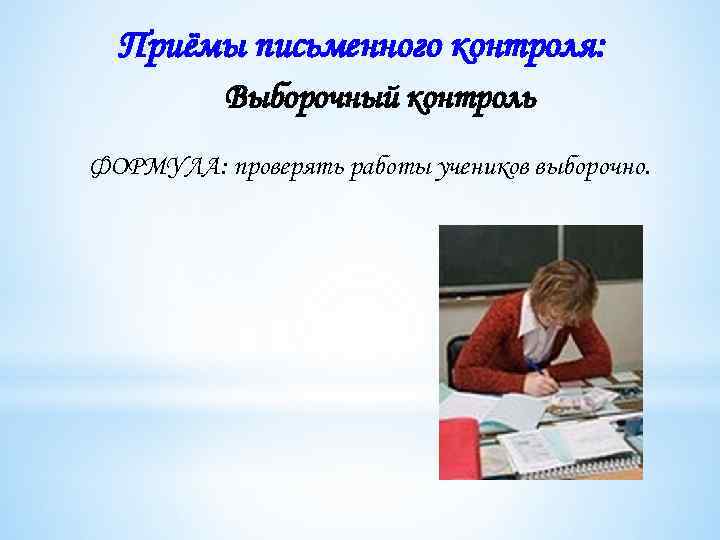 Приёмы письменного контроля:
Выборочный контроль

ФОРМУЛА: проверять работы учеников выборочно.